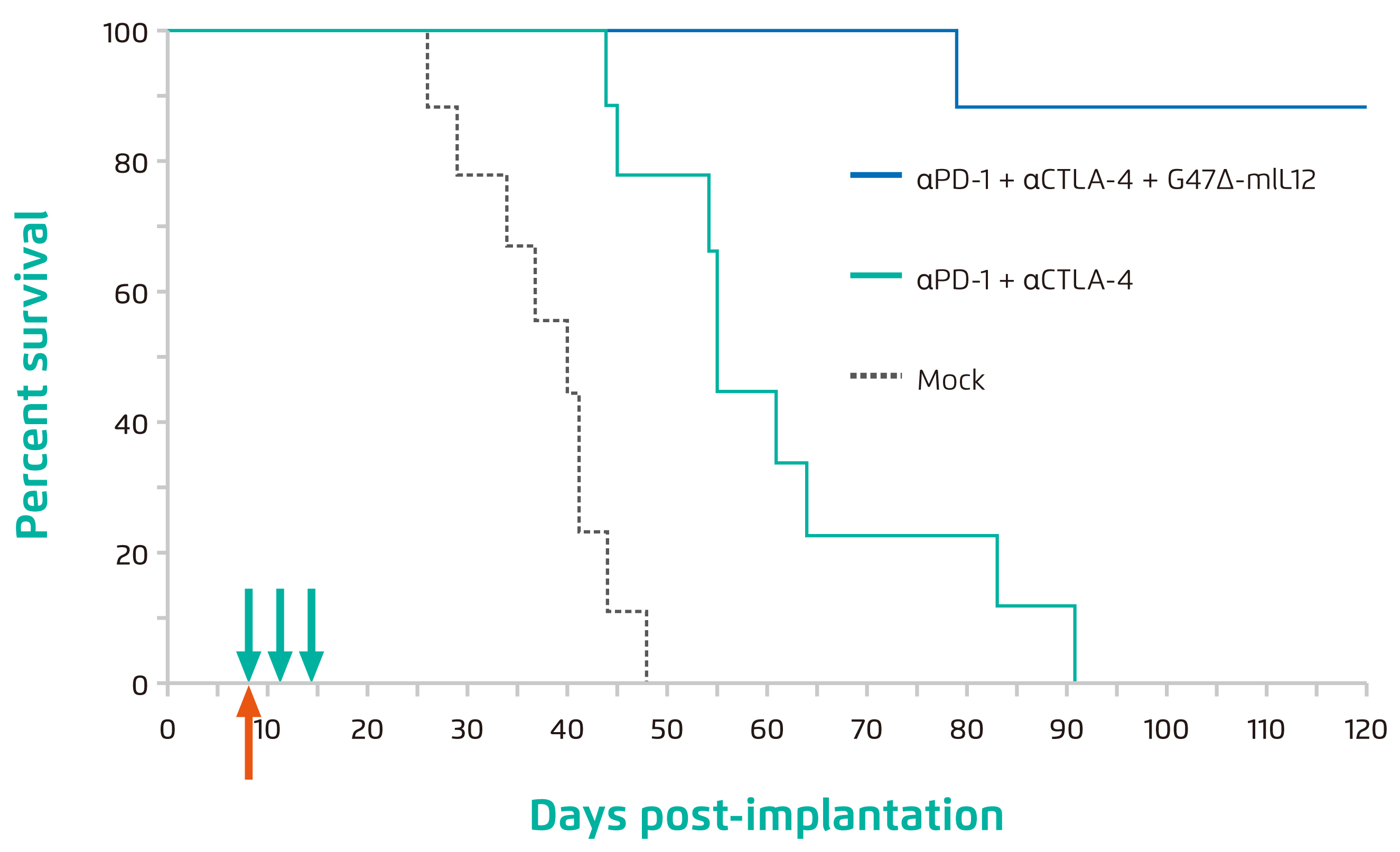 Percent survival

100
80
60
40
20
0

αPD-1 + αCTLA-4 + G47Δ-mIL12
αPD-1 + αCTLA-4
Mock

0 10 20 30 40 50 60 70 80 90 100 110 120

Days post-implantation